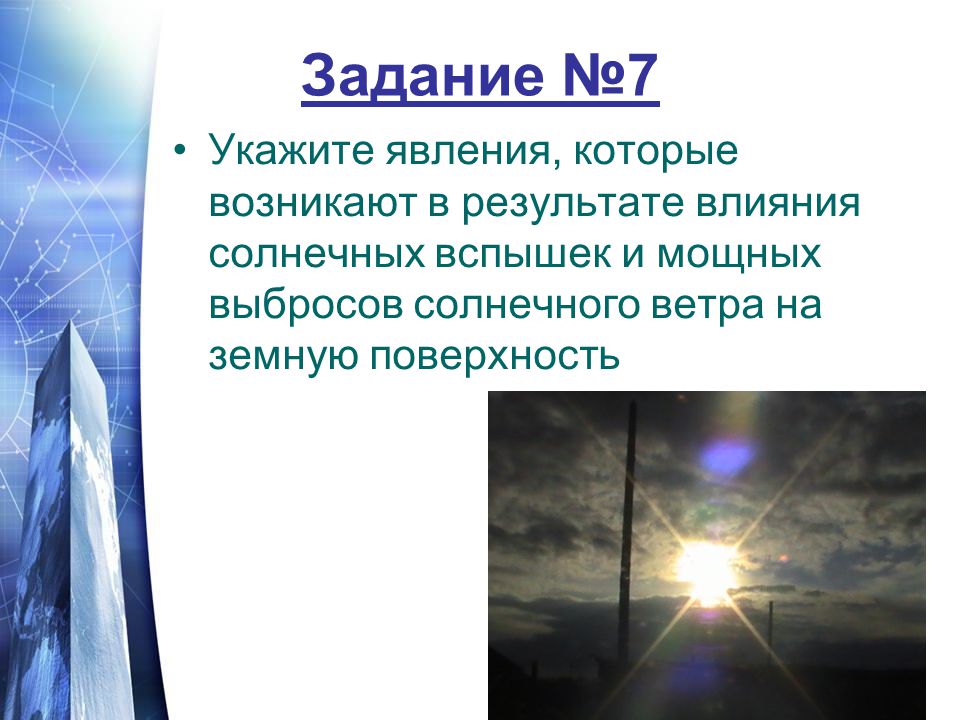 Задание №7

• Укажите явления, которые возникают в результате влияния солнечных вспышек и мощных выбросов солнечного ветра на земную поверхность